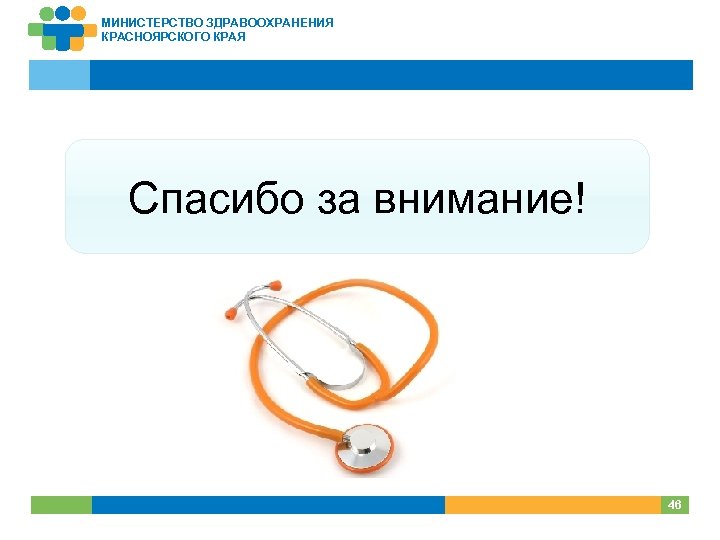 МИНИСТЕРСТВО ЗДРАВООХРАНЕНИЯ
КРАСНОЯРСКОГО КРАЯ

Спасибо за внимание!

46